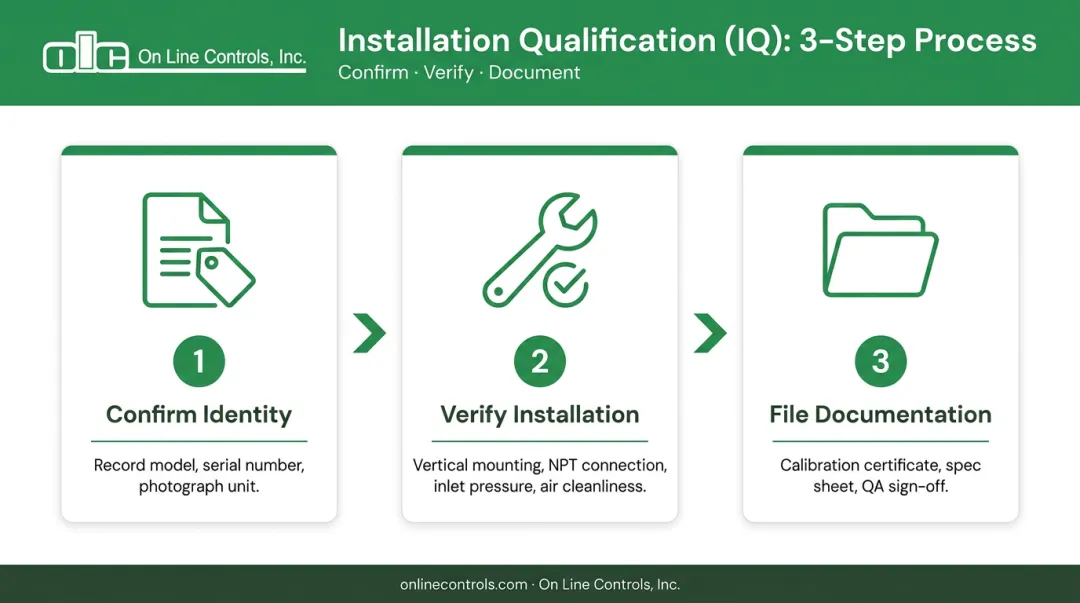 OLC On Line Controls, Inc.

Installation Qualification (IQ): 3-Step Process

Confirm · Verify · Document

1

Confirm Identity

Record model, serial number, photograph unit.

2

Verify Installation

Vertical mounting, NPT connection, inlet pressure, air cleanliness.

3

File Documentation

Calibration certificate, spec sheet, QA sign-off.

onlinecontrols.com · On Line Controls, Inc.